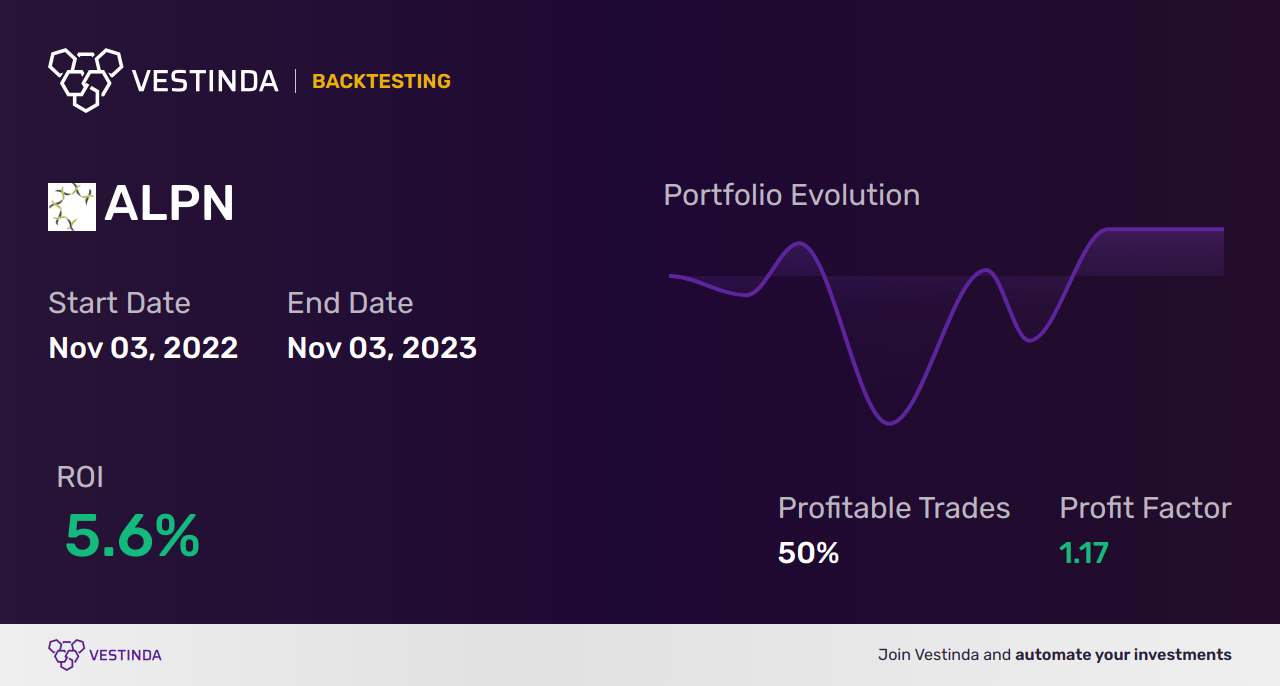 VESTINDA | BACKTESTING

ALPN

Start Date
Nov 03, 2022

End Date
Nov 03, 2023

Portfolio Evolution

ROI
5.6%

Profitable Trades
50%

Profit Factor
1.17

VESTINDA

Join Vestinda and automate your investments